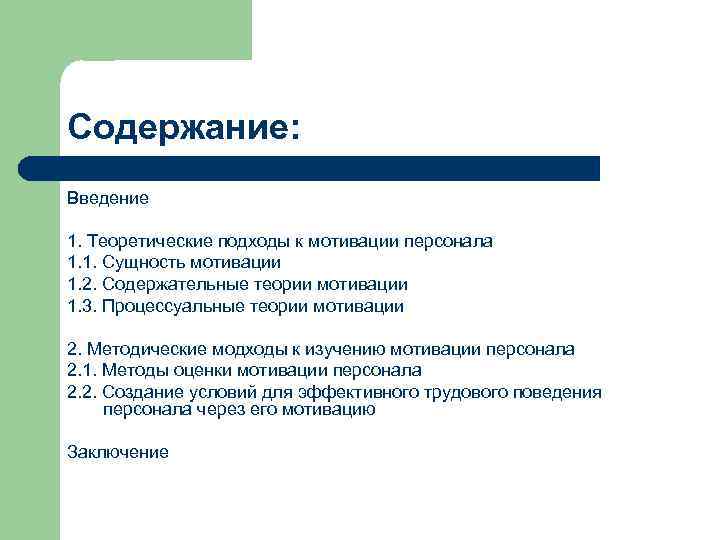 Содержание:

Введение

1. Теоретические подходы к мотивации персонала
1.1. Сущность мотивации
1.2. Содержательные теории мотивации
1.3. Процессуальные теории мотивации

2. Методические модходы к изучению мотивации персонала
2.1. Методы оценки мотивации персонала
2.2. Создание условий для эффективного трудового поведения персонала через его мотивацию

Заключение